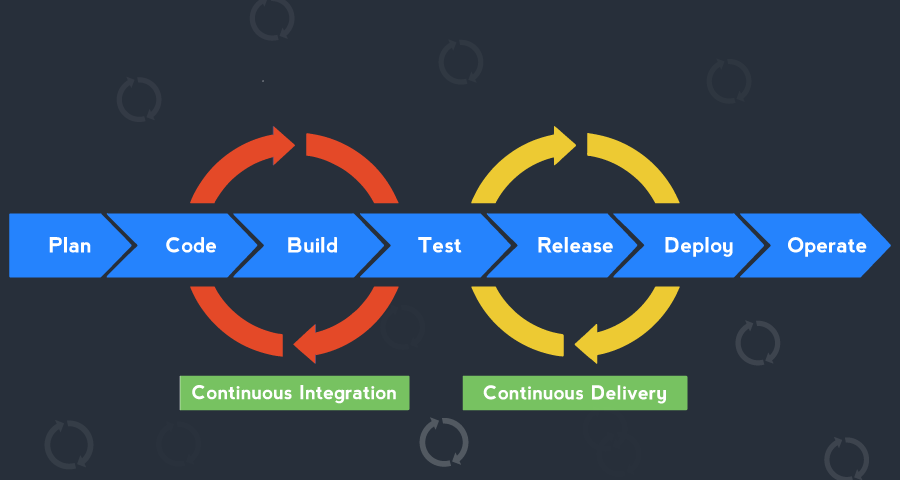 Plan
Code
Build
Test
Release
Deploy
Operate

Continuous Integration
Continuous Delivery